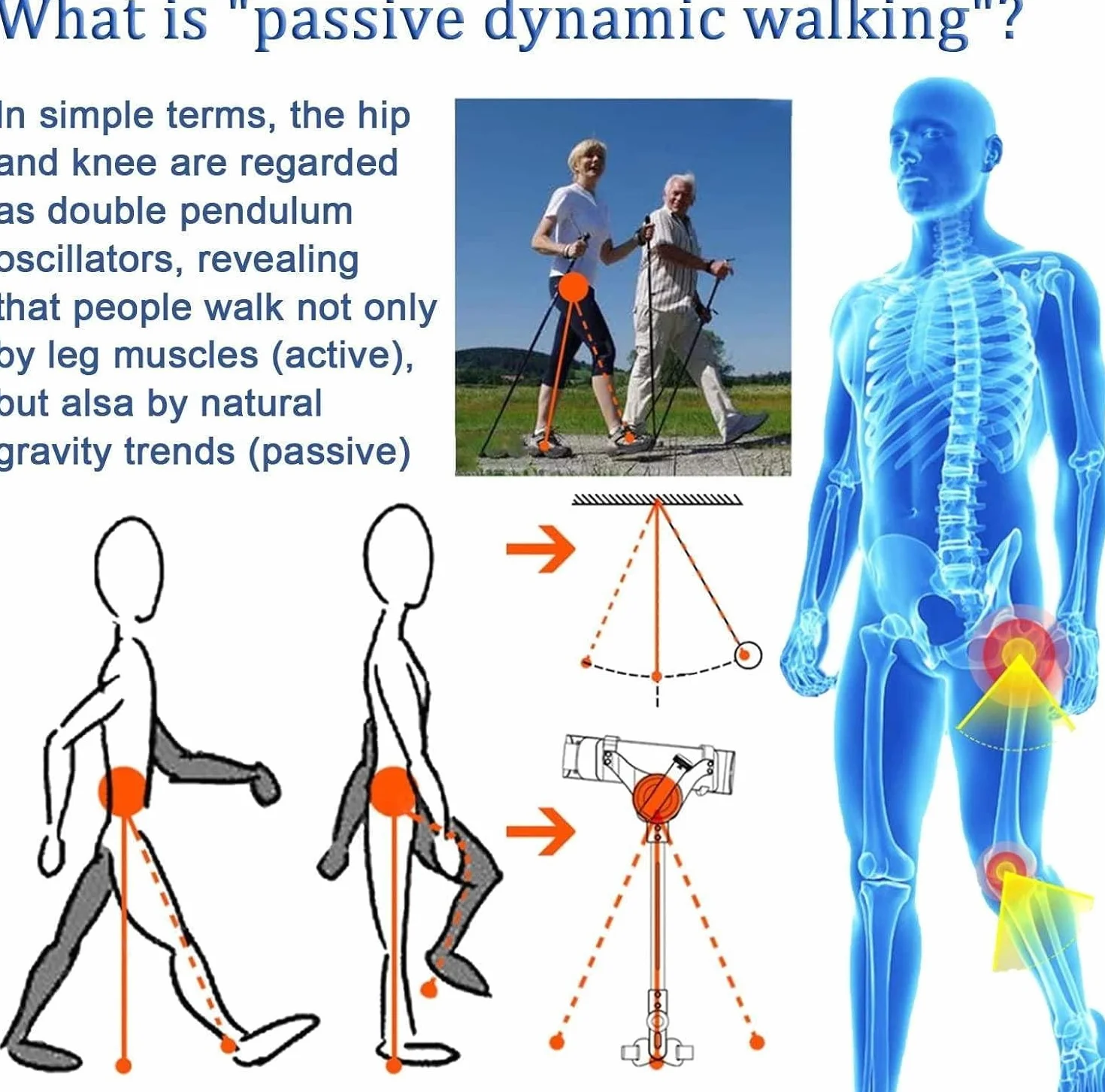 What is "passive dynamic walking"?

In simple terms, the hip and knee are regarded as double pendulum oscillators, revealing that people walk not only by leg muscles (active), but alsa by natural gravity trends (passive)